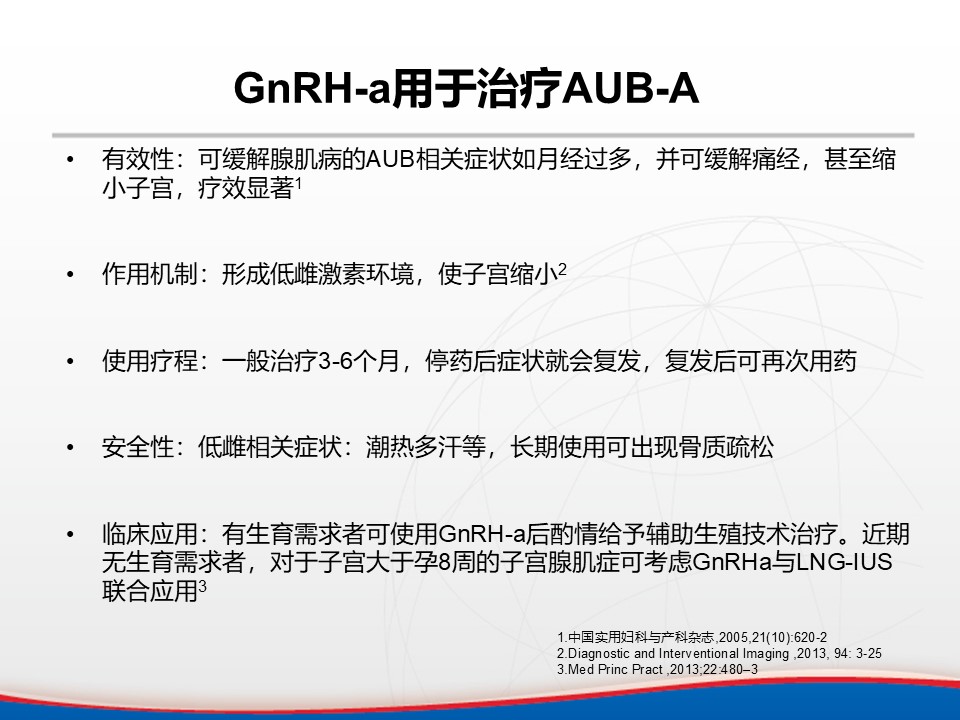 GnRH-a用于治疗AUB-A

• 有效性：可缓解腺肌病的AUB相关症状如月经过多，并可缓解痛经，甚至缩小子宫，疗效显著$^1$

• 作用机制：形成低雌激素环境，使子宫缩小$^2$

• 使用疗程：一般治疗3-6个月，停药后症状就会复发，复发后可再次用药

• 安全性：低雌相关症状：潮热多汗等，长期使用可出现骨质疏松

• 临床应用：有生育需求者可使用GnRH-a后酌情给予辅助生殖技术治疗。近期无生育需求者，对于子宫大于孕8周的子宫腺肌症可考虑GnRHa与LNG-IUS联合应用$^3$

1.中国实用妇科与产科杂志,2005,21(10):620-2
2.Diagnostic and Interventional Imaging ,2013, 94: 3-25
3.Med Princ Pract ,2013;22:480–3